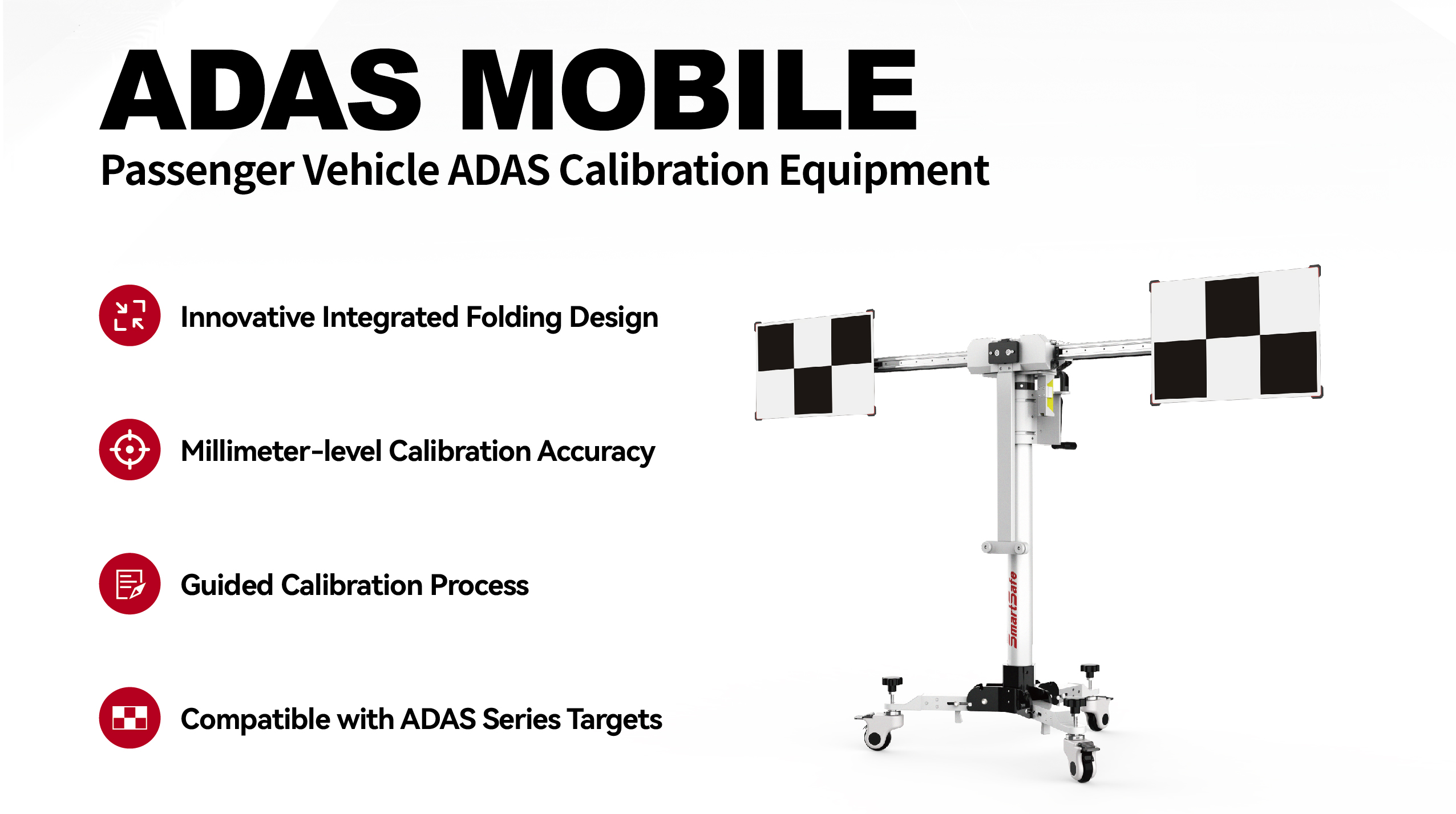 ADAS MOBILE

Passenger Vehicle ADAS Calibration Equipment

Innovative Integrated Folding Design

Millimeter-level Calibration Accuracy

Guided Calibration Process

Compatible with ADAS Series Targets

SmartSafe